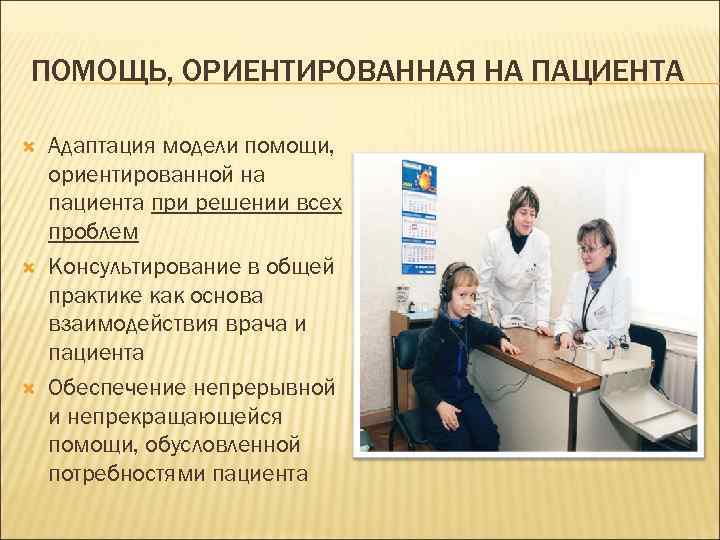 ПОМОЩЬ, ОРИЕНТИРОВАННАЯ НА ПАЦИЕНТА

Адаптация модели помощи, ориентированной на пациента при решении всех проблем

Консультирование в общей практике как основа взаимодействия врача и пациента

Обеспечение непрерывной и непрекращающейся помощи, обусловленной потребностями пациента